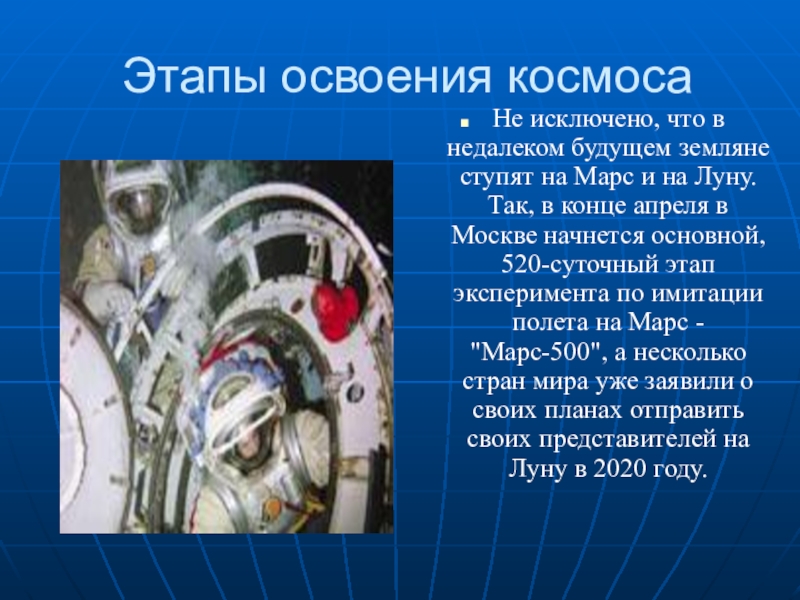 Этапы освоения космоса

Не исключено, что в недалеком будущем земляне ступят на Марс и на Луну. Так, в конце апреля в Москве начнется основной, 520-суточный этап эксперимента по имитации полета на Марс - "Марс-500", а несколько стран мира уже заявили о своих планах отправить своих представителей на Луну в 2020 году.